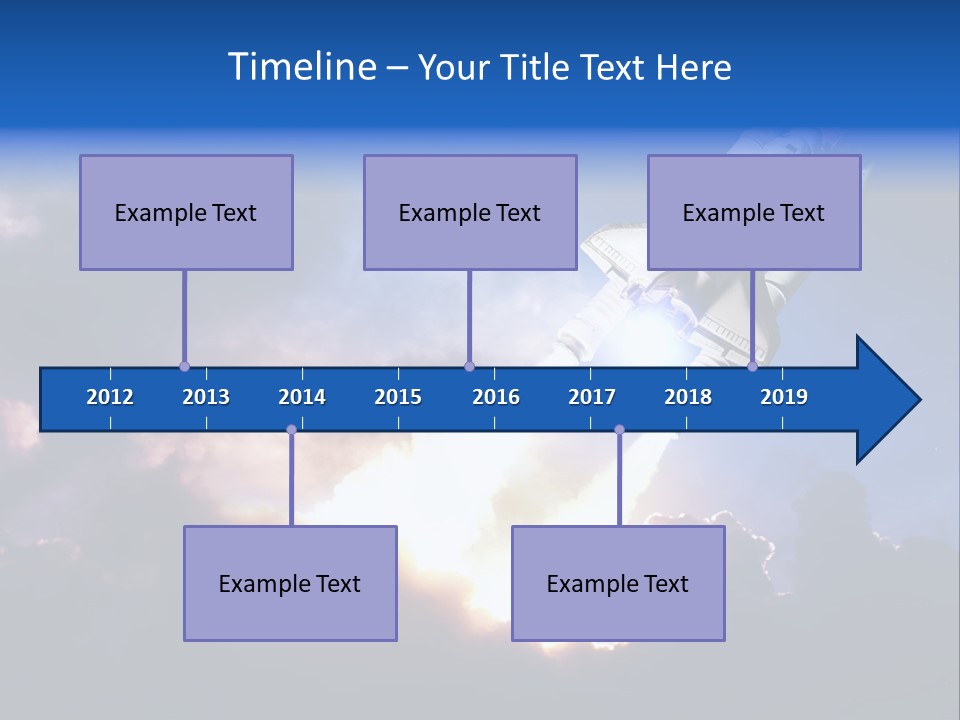 Timeline – Your Title Text Here

Example Text

Example Text

Example Text

2012 2013 2014 2015 2016 2017 2018 2019

Example Text

Example Text